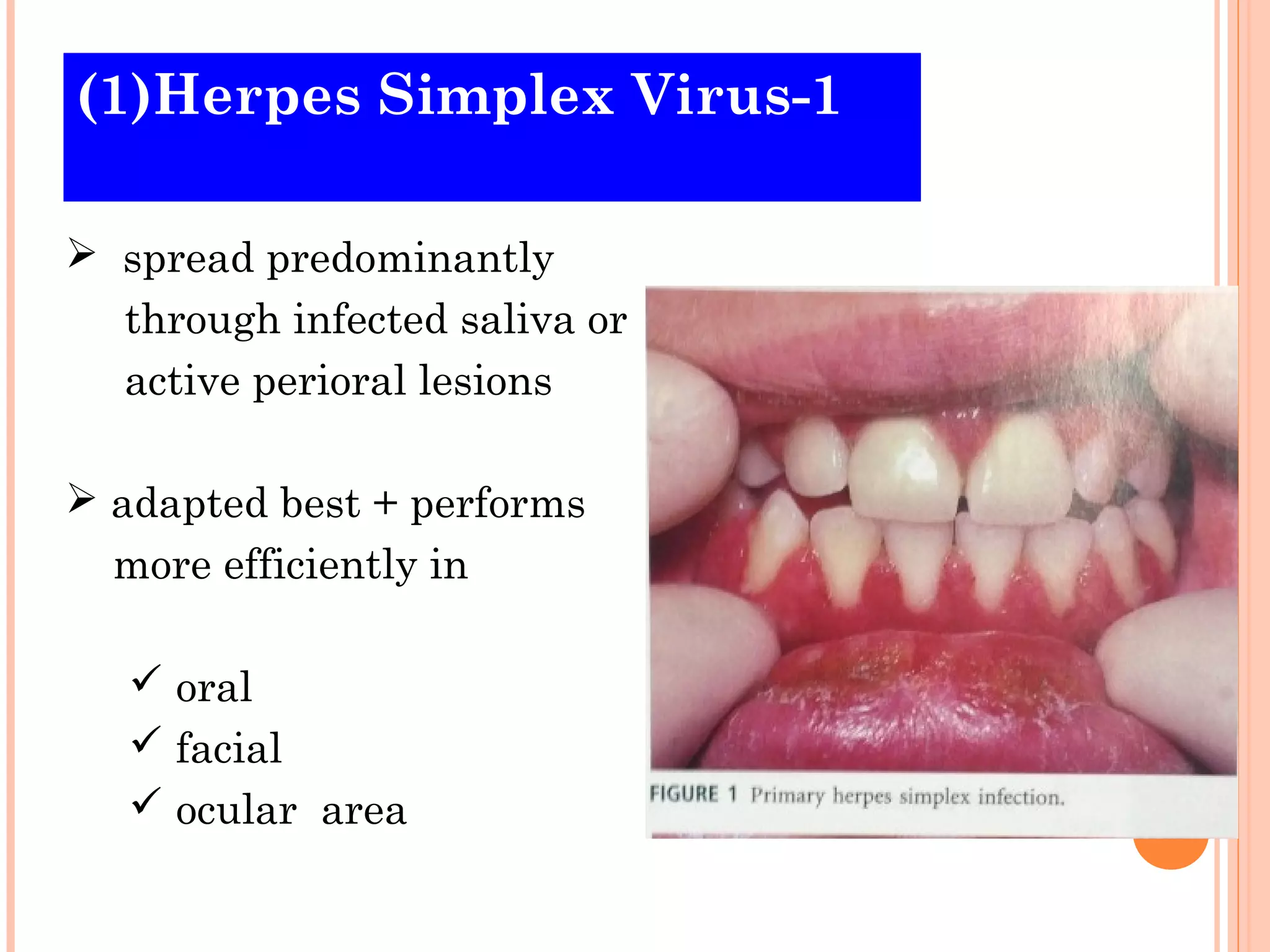 (1)Herpes Simplex Virus-1

➢ spread predominantly through infected saliva or active perioral lesions

➢ adapted best + performs more efficiently in

✓ oral
✓ facial
✓ ocular area

FIGURE 1 Primary herpes simplex infection.